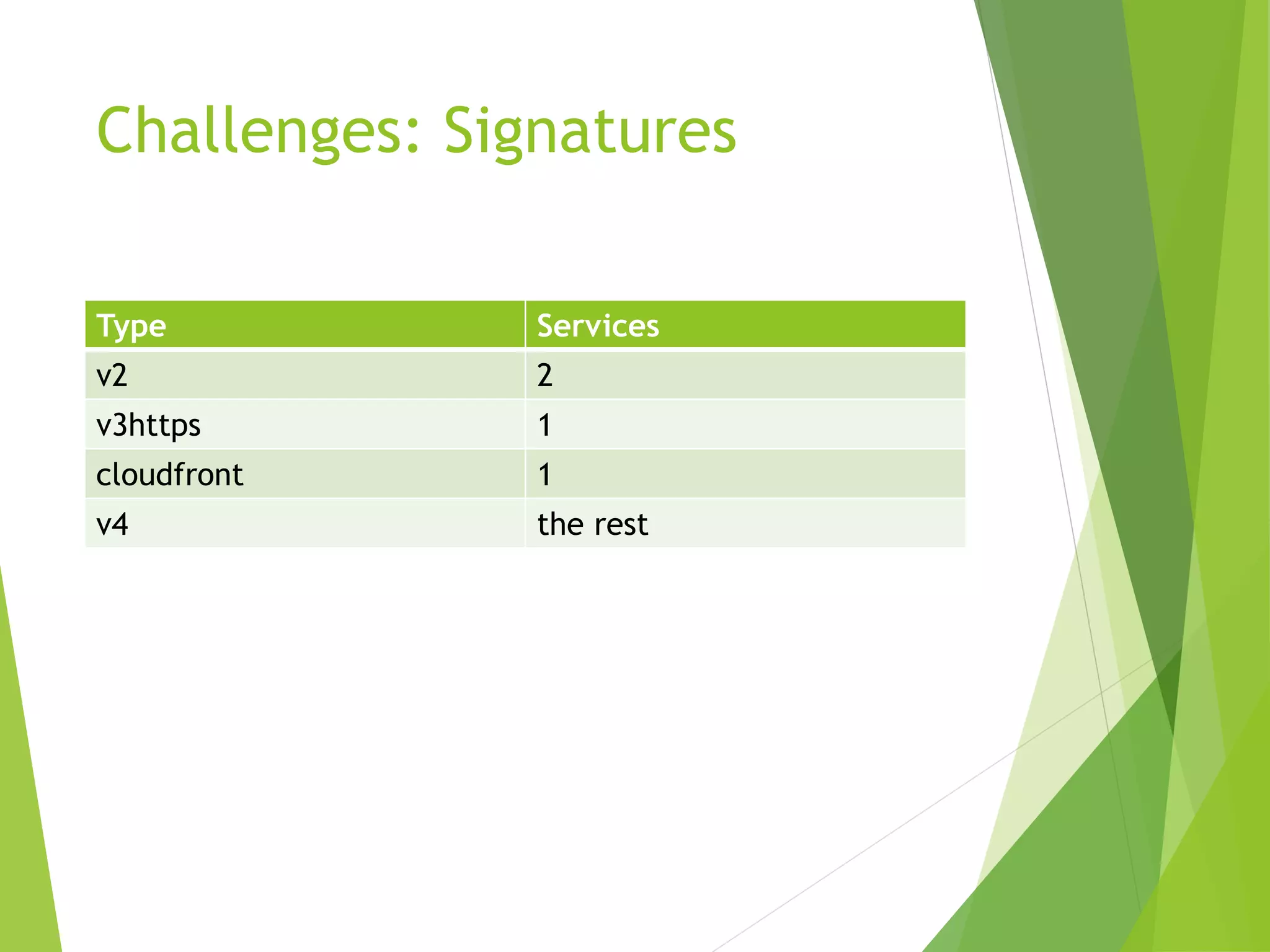 Challenges: Signatures

| Type | Services |
|---|---|
| v2 | 2 |
| v3https | 1 |
| cloudfront | 1 |
| v4 | the rest |